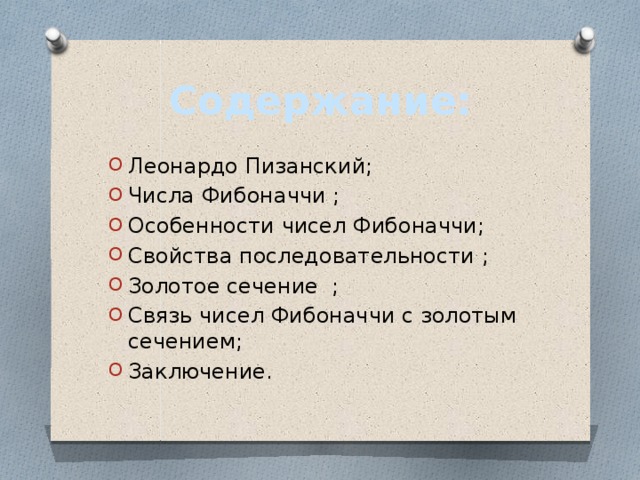 Содержание:

Леонардо Пизанский;
Числа Фибоначчи ;
Особенности чисел Фибоначчи;
Свойства последовательности ;
Золотое сечение ;
Связь чисел Фибоначчи с золотым сечением;
Заключение.